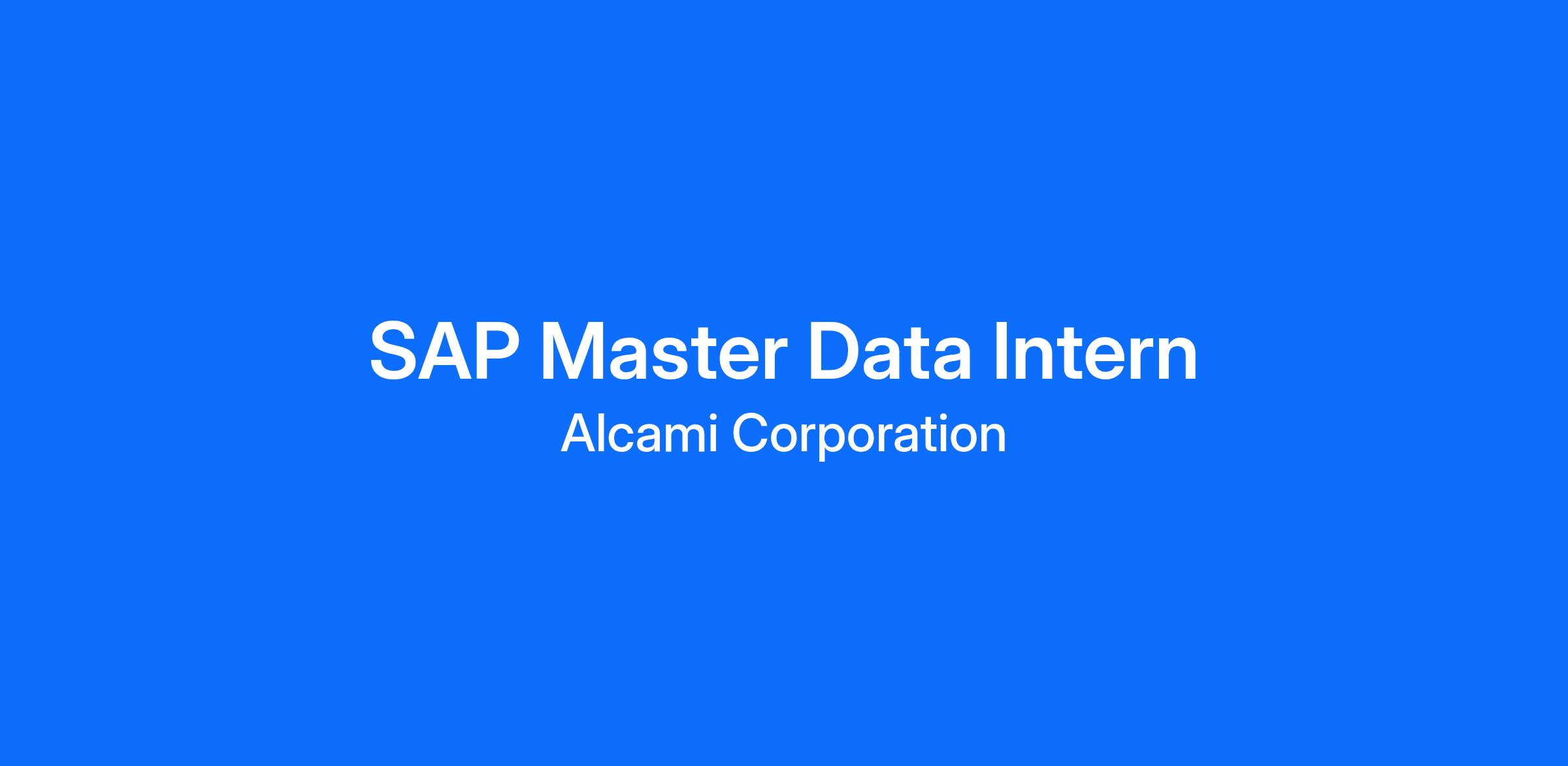 SAP Master Data Intern

Alcami Corporation